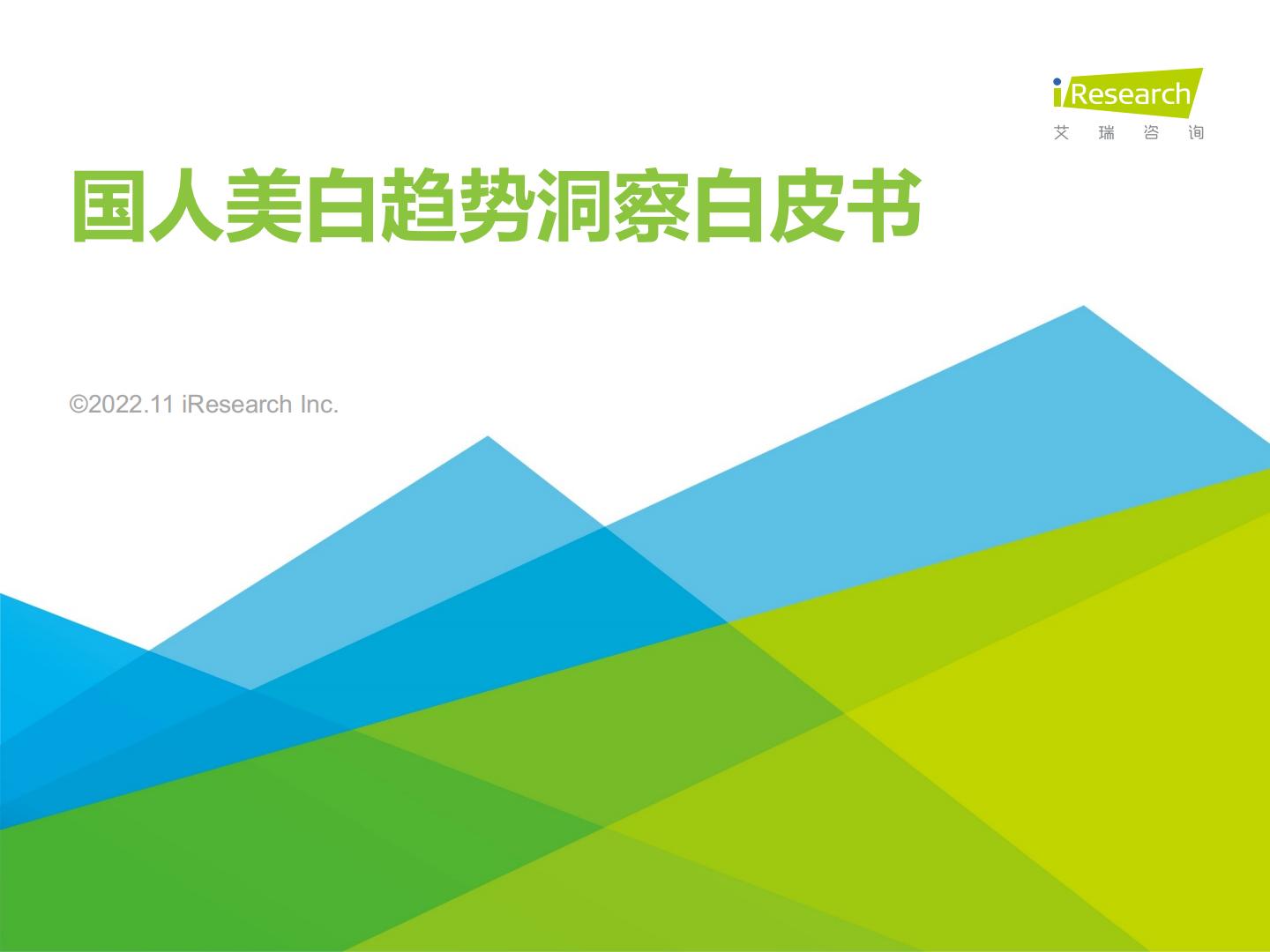 iResearch
艾 瑞 咨 询

国人美白趋势洞察白皮书

©2022.11 iResearch Inc.